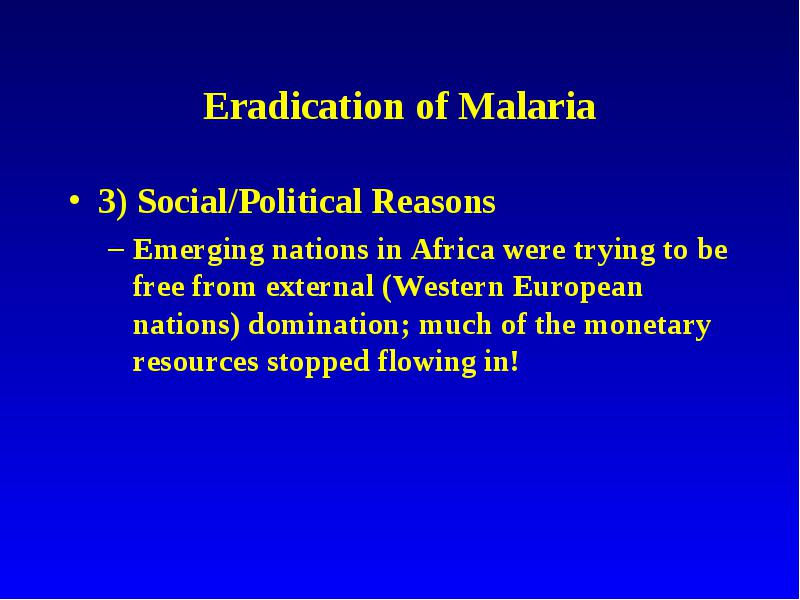 Eradication of Malaria

• 3) Social/Political Reasons

– Emerging nations in Africa were trying to be free from external (Western European nations) domination; much of the monetary resources stopped flowing in!